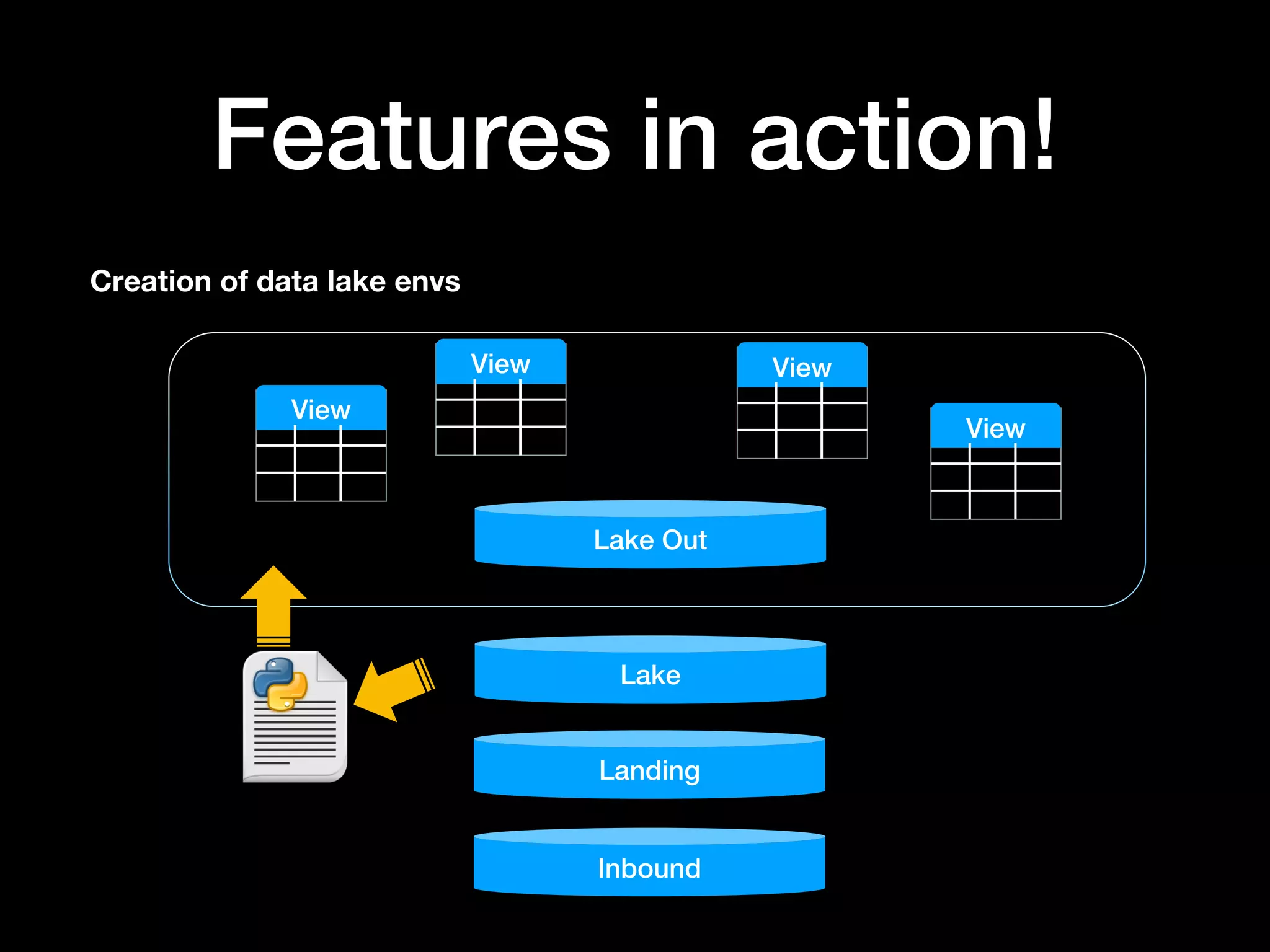 Features in action!

Creation of data lake envs

View

View

View

View

Lake Out

Lake

Landing

Inbound